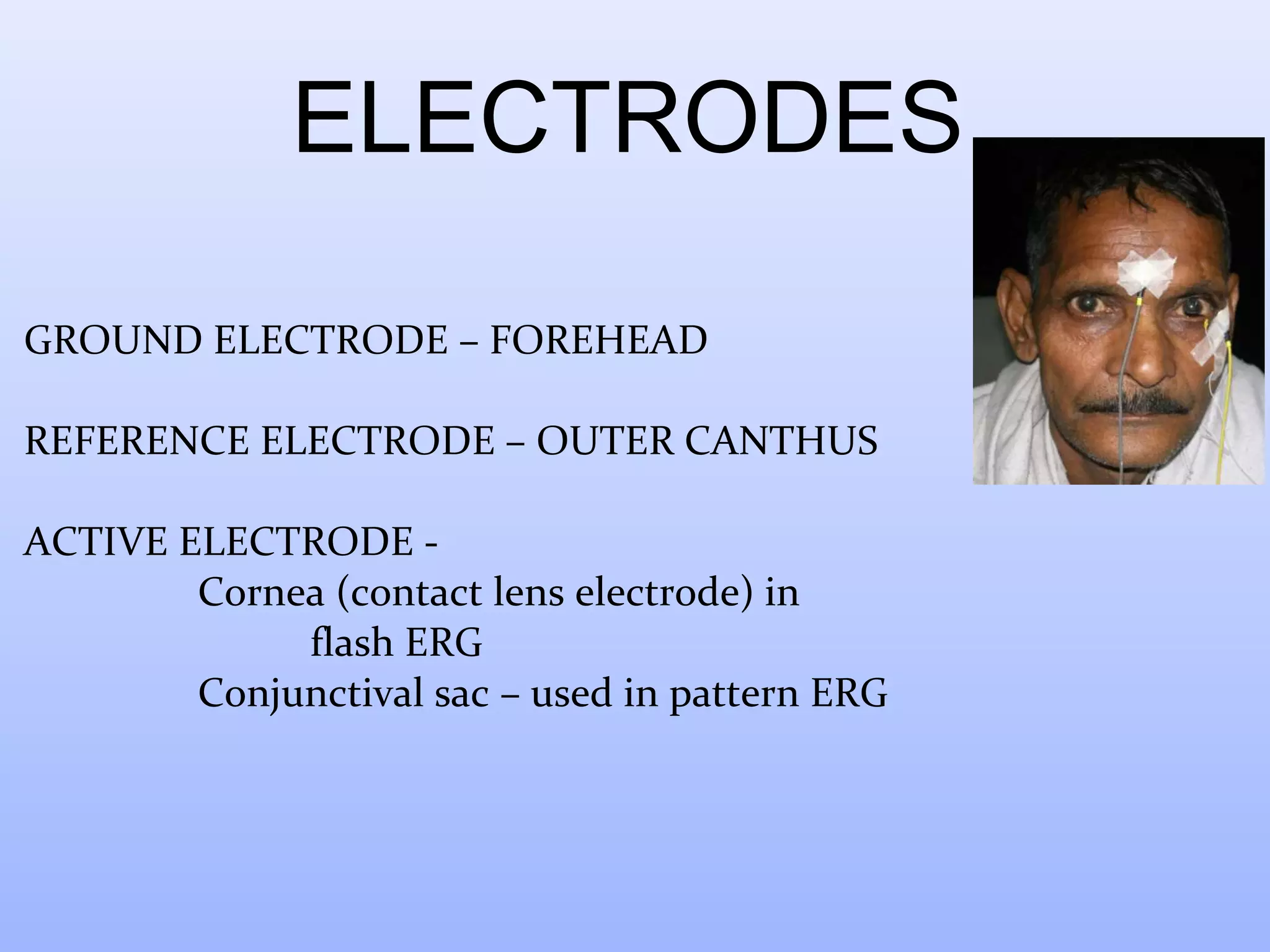 ELECTRODES

GROUND ELECTRODE – FOREHEAD

REFERENCE ELECTRODE – OUTER CANTHUS

ACTIVE ELECTRODE -
Cornea (contact lens electrode) in flash ERG
Conjunctival sac – used in pattern ERG